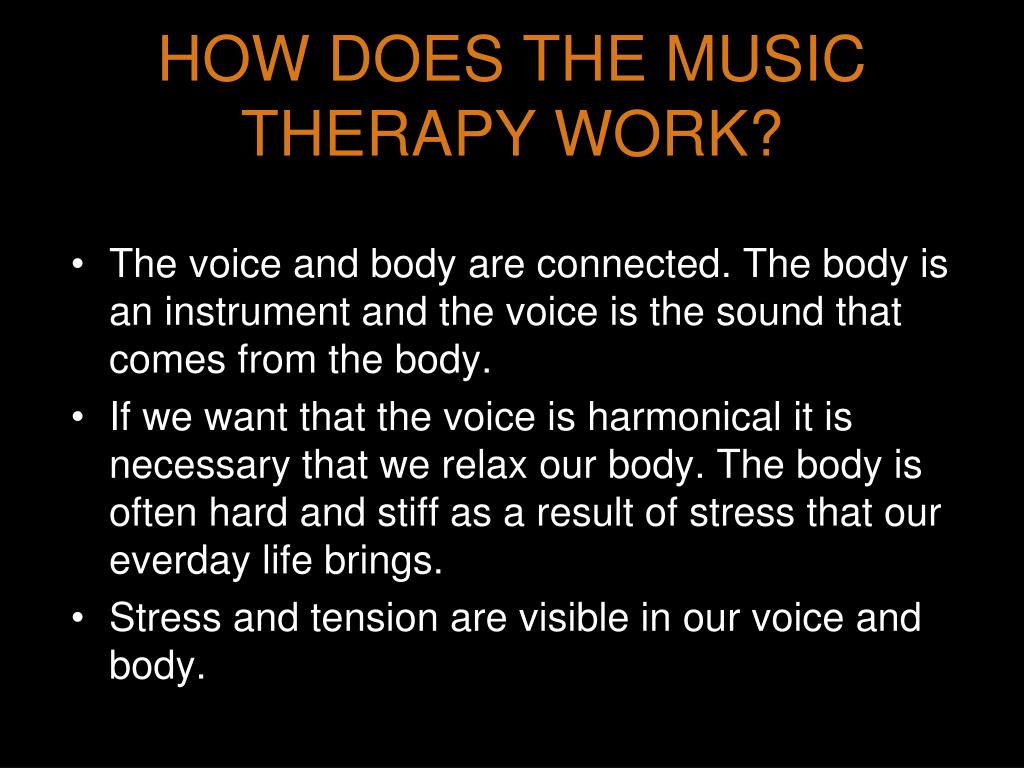 HOW DOES THE MUSIC THERAPY WORK?

• The voice and body are connected. The body is an instrument and the voice is the sound that comes from the body.
• If we want that the voice is harmonical it is necessary that we relax our body. The body is often hard and stiff as a result of stress that our everday life brings.
• Stress and tension are visible in our voice and body.